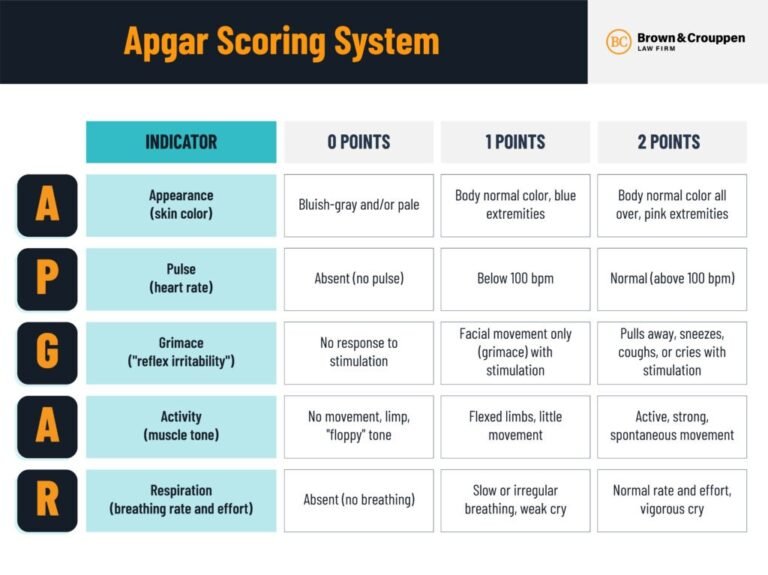 Apgar Scoring System

BC Brown & Crouppen LAW FIRM

| | INDICATOR | 0 POINTS | 1 POINTS | 2 POINTS |
|---|---|---|---|---|
| A | Appearance (skin color) | Bluish-gray and/or pale | Body normal color, blue extremities | Body normal color all over, pink extremities |
| P | Pulse (heart rate) | Absent (no pulse) | Below 100 bpm | Normal (above 100 bpm) |
| G | Grimace ("reflex irritability") | No response to stimulation | Facial movement only (grimace) with stimulation | Pulls away, sneezes, coughs, or cries with stimulation |
| A | Activity (muscle tone) | No movement, limp, "floppy" tone | Flexed limbs, little movement | Active, strong, spontaneous movement |
| R | Respiration (breathing rate and effort) | Absent (no breathing) | Slow or irregular breathing, weak cry | Normal rate and effort, vigorous cry |